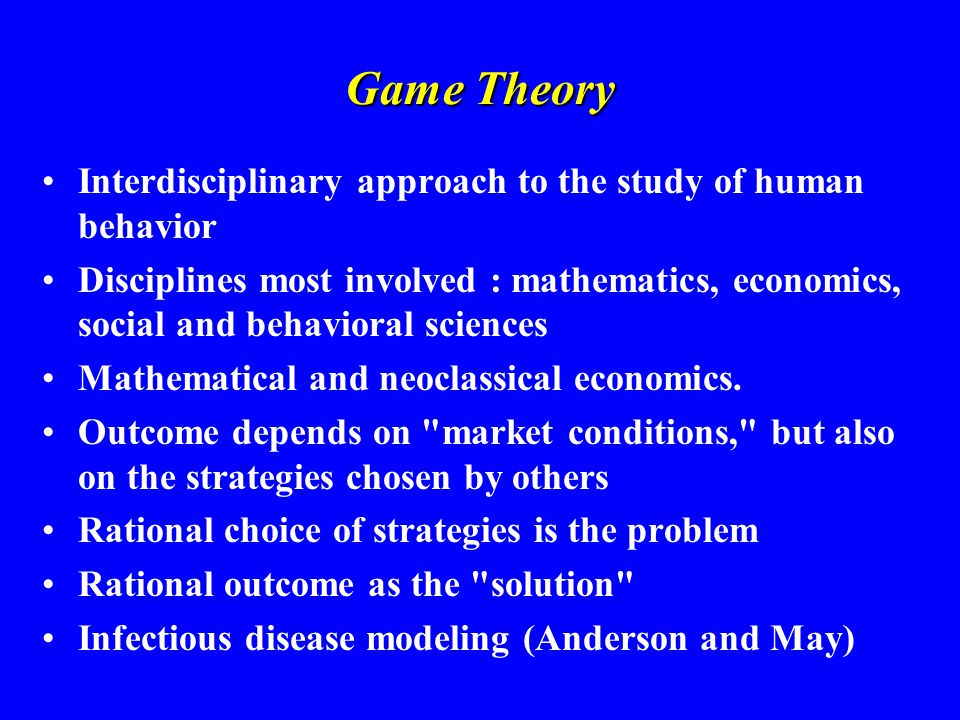 Game Theory

• Interdisciplinary approach to the study of human behavior
• Disciplines most involved : mathematics, economics, social and behavioral sciences
• Mathematical and neoclassical economics.
• Outcome depends on "market conditions," but also on the strategies chosen by others
• Rational choice of strategies is the problem
• Rational outcome as the "solution"
• Infectious disease modeling (Anderson and May)